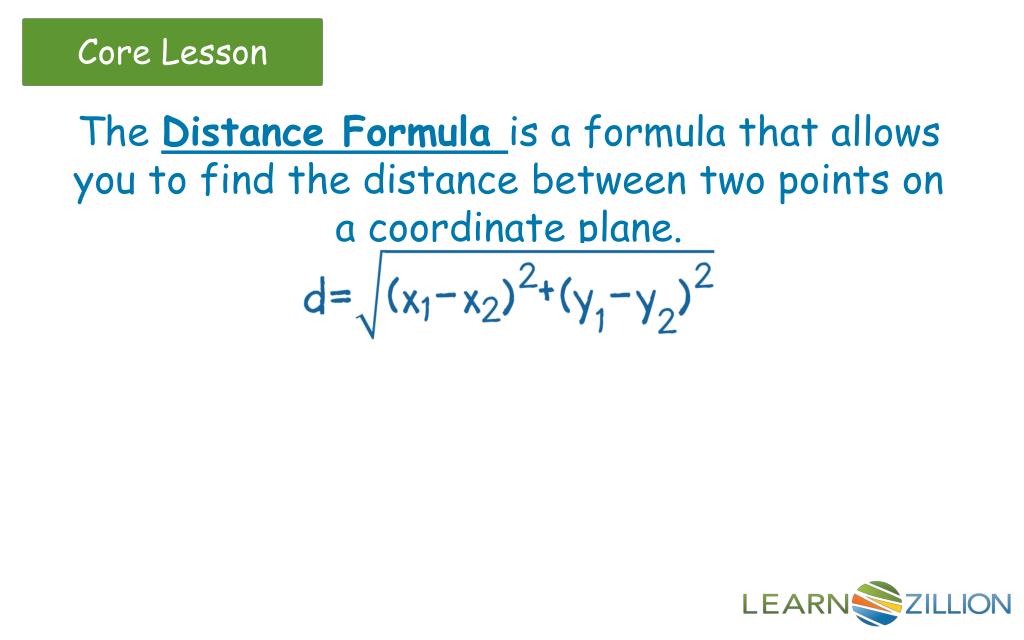 Core Lesson

The Distance Formula is a formula that allows you to find the distance between two points on a coordinate plane.

$d=\sqrt{(x_1-x_2)^2+(y_1-y_2)^2}$

LEARNZILLION